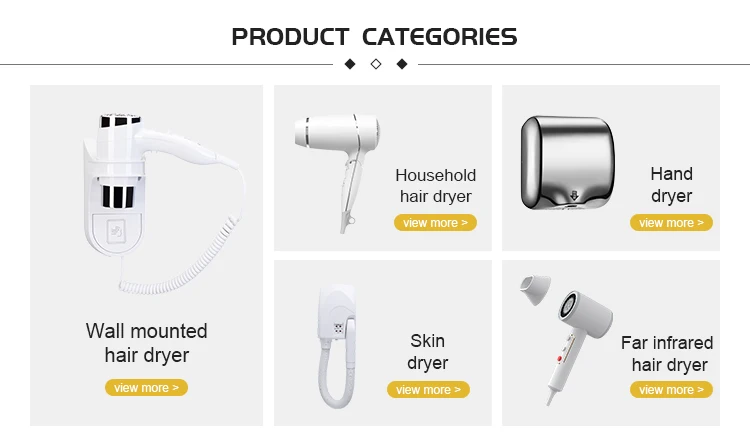 PRODUCT CATEGORIES

Wall mounted hair dryer

view more >

Household hair dryer

view more >

Hand dryer

view more >

Skin dryer

view more >

Far infrared hair dryer

view more >